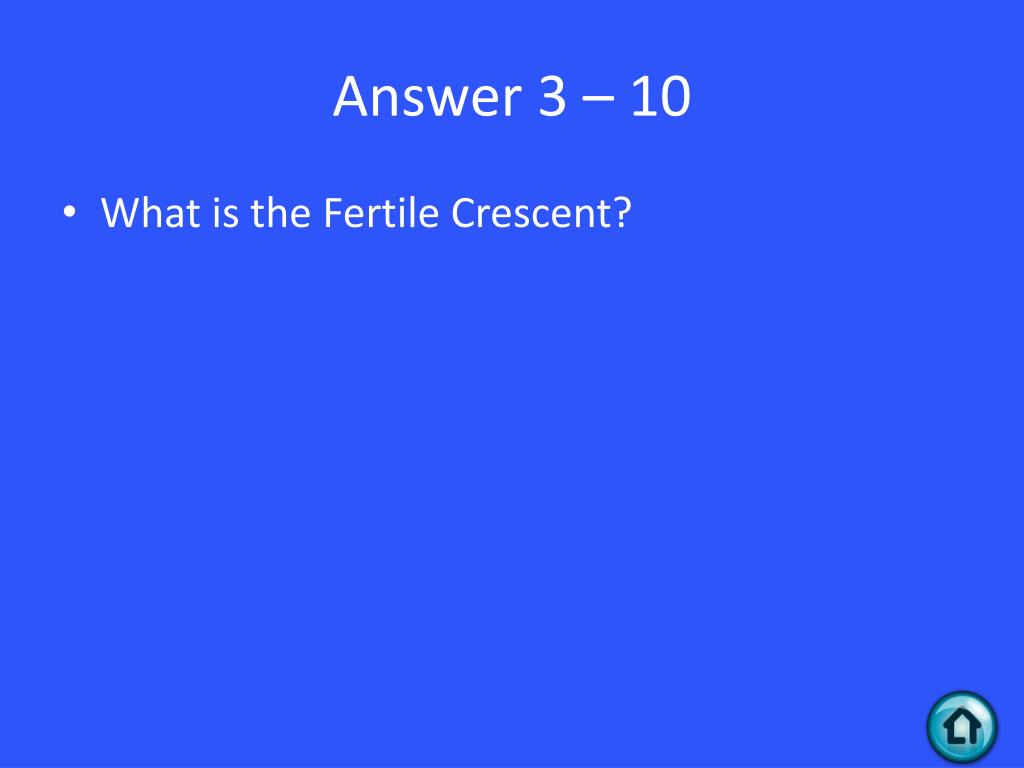 Answer 3 – 10

• What is the Fertile Crescent?